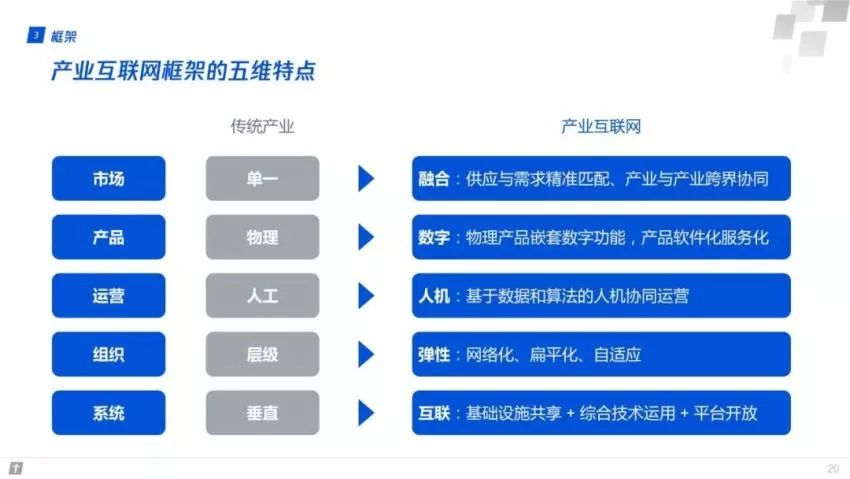 3 框架

产业互联网框架的五维特点

| | 传统产业 | 产业互联网 |
|---|---|---|
| 市场 | 单一 | 融合：供应与需求精准匹配、产业与产业跨界协同 |
| 产品 | 物理 | 数字：物理产品嵌套数字功能，产品软件化服务化 |
| 运营 | 人工 | 人机：基于数据和算法的人机协同运营 |
| 组织 | 层级 | 弹性：网络化、扁平化、自适应 |
| 系统 | 垂直 | 互联：基础设施共享 + 综合技术运用 + 平台开放 |

20